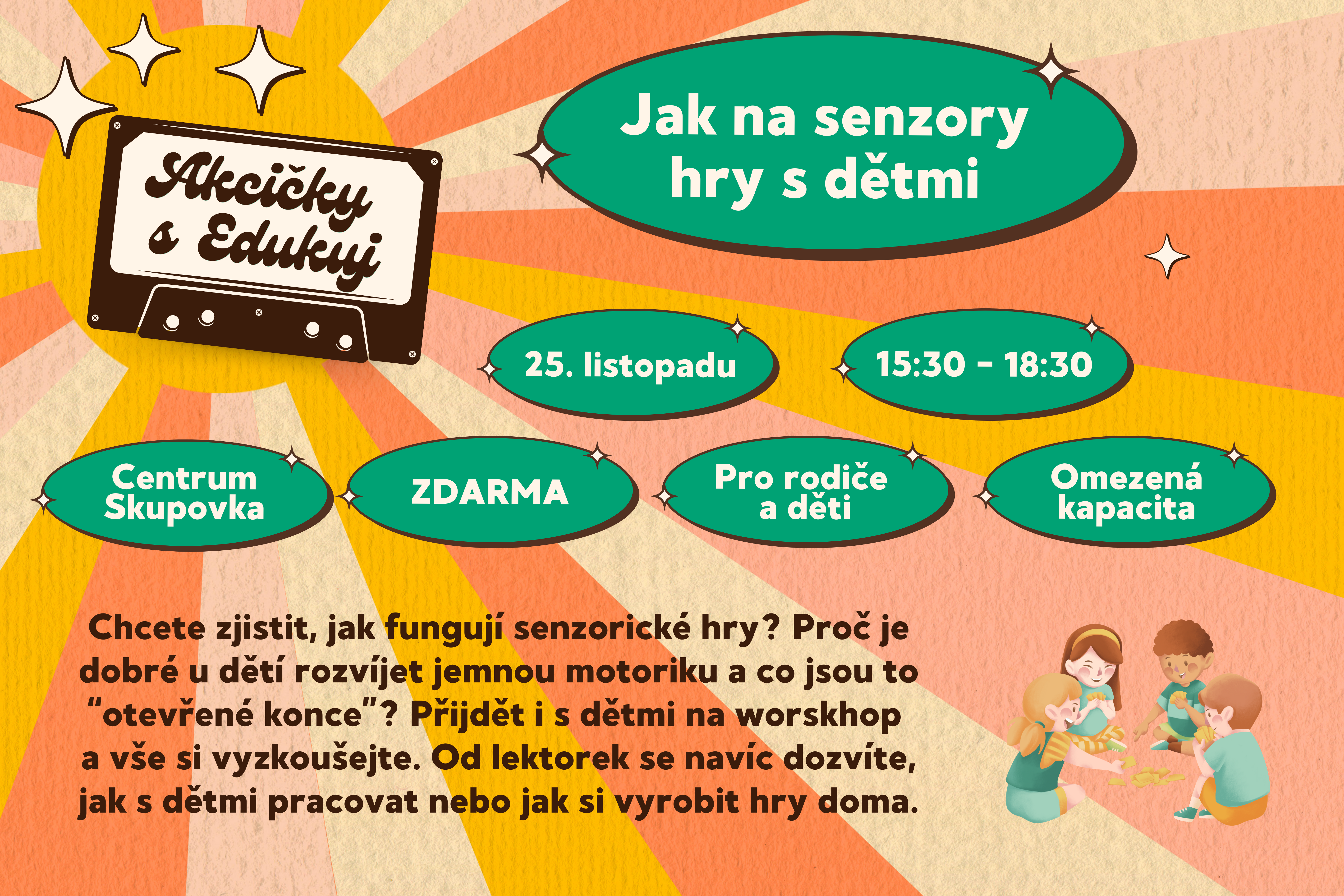 Akcičky s Edukuj

Jak na senzory hry s dětmi

25. listopadu

15:30 - 18:30

Centrum Skupovka

ZDARMA

Pro rodiče a děti

Omezená kapacita

Chcete zjistit, jak fungují senzorické hry? Proč je dobré u dětí rozvíjet jemnou motoriku a co jsou to "otevřené konce"? Přijdět i s dětmi na worskhop a vše si vyzkoušejte. Od lektorek se navíc dozvíte, jak s dětmi pracovat nebo jak si vyrobit hry doma.